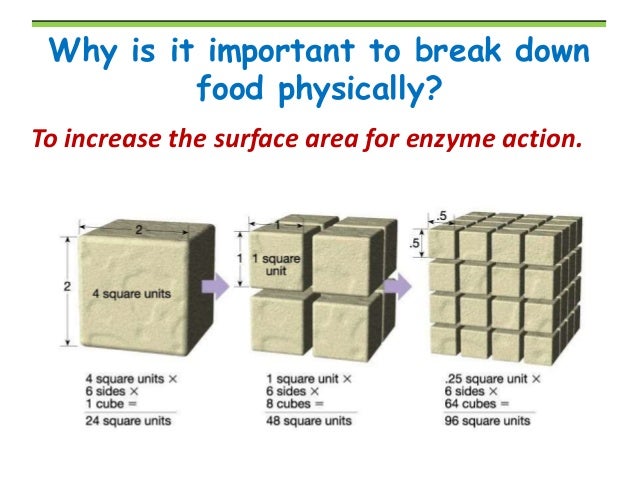 Why is it important to break down food physically?

To increase the surface area for enzyme action.

2

2

4 square units

1

1

1 square unit

.5

.5

4 square units ×
6 sides ×
1 cube =
24 square units

1 square unit ×
6 sides ×
8 cubes =
48 square units

.25 square unit ×
6 sides ×
64 cubes =
96 square units